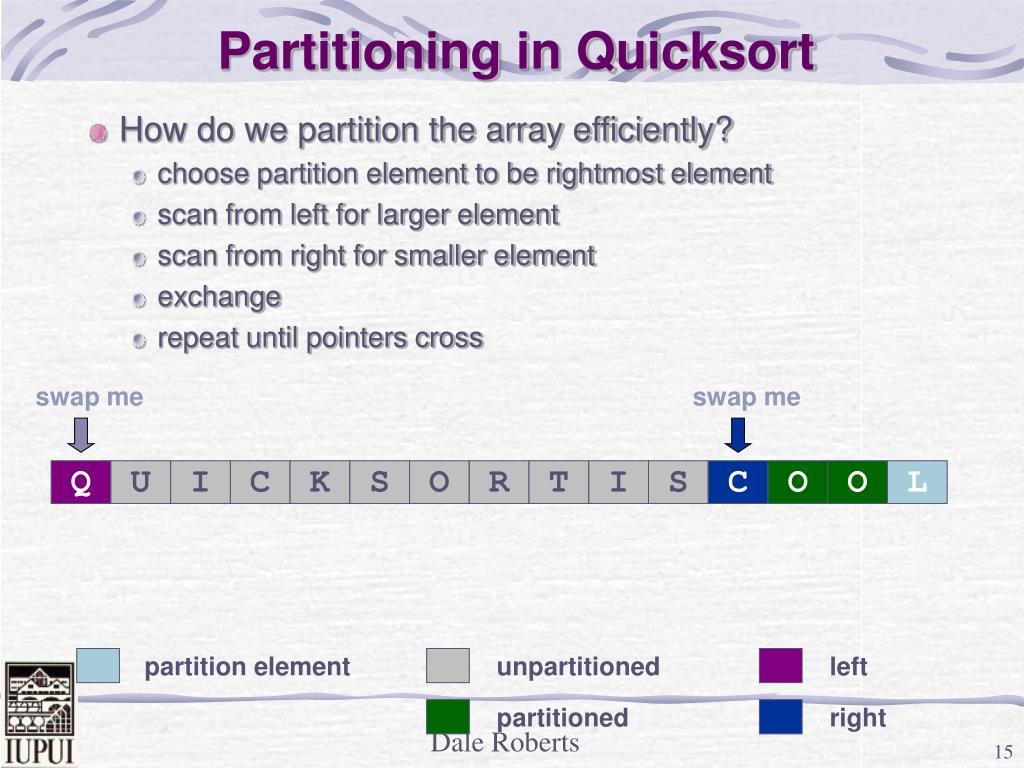 Partitioning in Quicksort

How do we partition the array efficiently?

choose partition element to be rightmost element
scan from left for larger element
scan from right for smaller element
exchange
repeat until pointers cross

swap me

swap me

| Q | U | I | C | K | S | O | R | T | I | S | C | O | O | L |
|---|---|---|---|---|---|---|---|---|---|---|---|---|---|---|

partition element

unpartitioned

left

partitioned

right

IUPUI

Dale Roberts

15